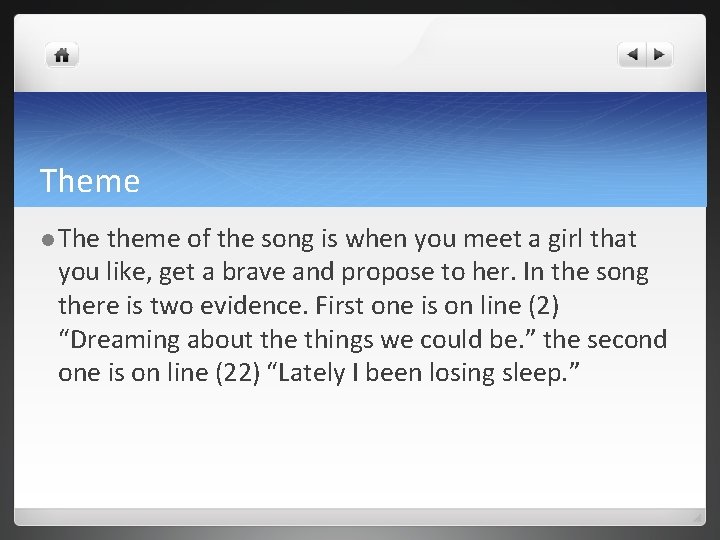 Theme

The theme of the song is when you meet a girl that you like, get a brave and propose to her. In the song there is two evidence. First one is on line (2) “Dreaming about the things we could be.” the second one is on line (22) “Lately I been losing sleep.”